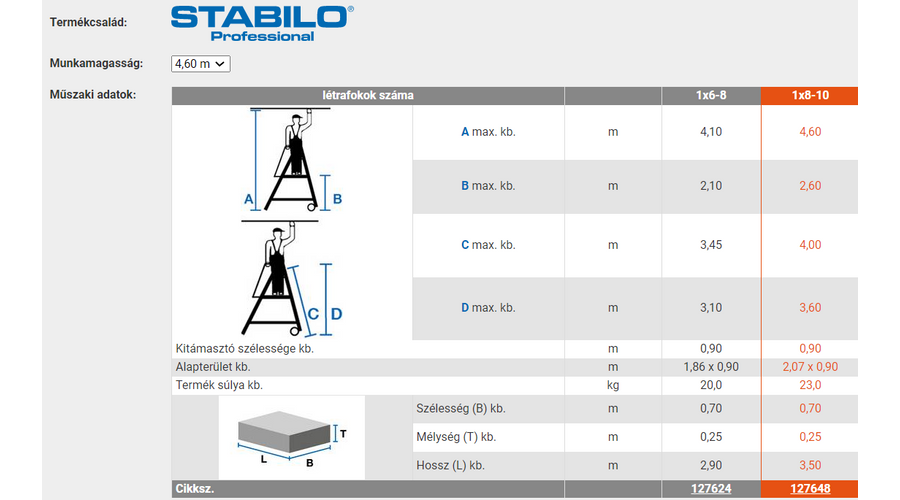 Termékcsalád:

STABILO®
Professional

Munkamagasság: 4,60 m

Műszaki adatok:

| létrafokok száma | | | 1x6-8 | 1x8-10 |
|---|---|---|---|---|
| A B | A max. kb. | m | 4,10 | 4,60 |
| | B max. kb. | m | 2,10 | 2,60 |
| C D | C max. kb. | m | 3,45 | 4,00 |
| | D max. kb. | m | 3,10 | 3,60 |
| Kitámasztó szélessége kb. | | m | 0,90 | 0,90 |
| Alapterület kb. | | m | 1,86 x 0,90 | 2,07 x 0,90 |
| Termék súlya kb. | | kg | 20,0 | 23,0 |
| T L B | Szélesség (B) kb. | m | 0,70 | 0,70 |
| | Mélység (T) kb. | m | 0,25 | 0,25 |
| | Hossz (L) kb. | m | 2,90 | 3,50 |
| Cikksz. | | | 127624 | 127648 |